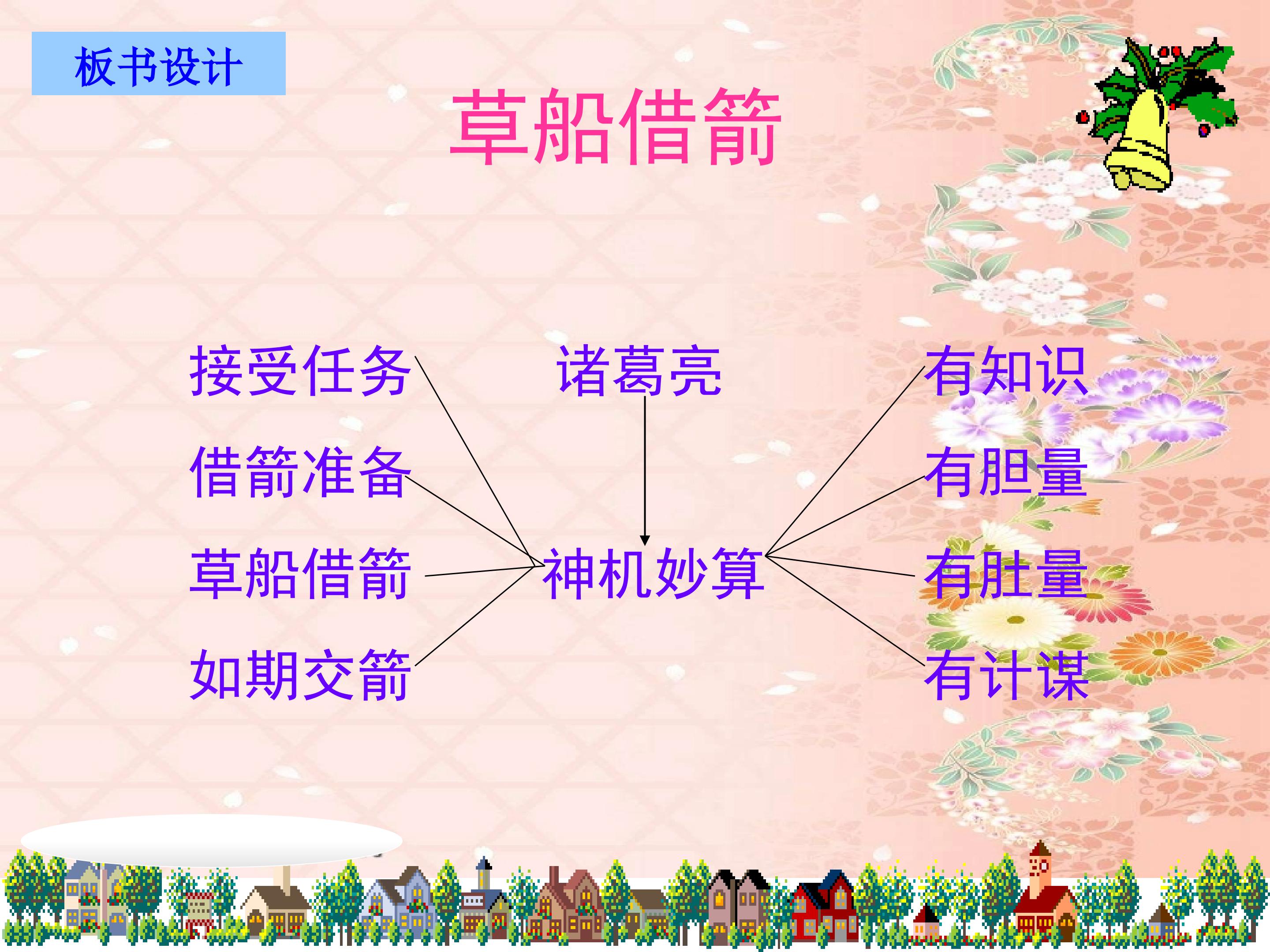 板书设计

草船借箭

接受任务

借箭准备

草船借箭

如期交箭

诸葛亮

神机妙算

有知识

有胆量

有肚量

有计谋